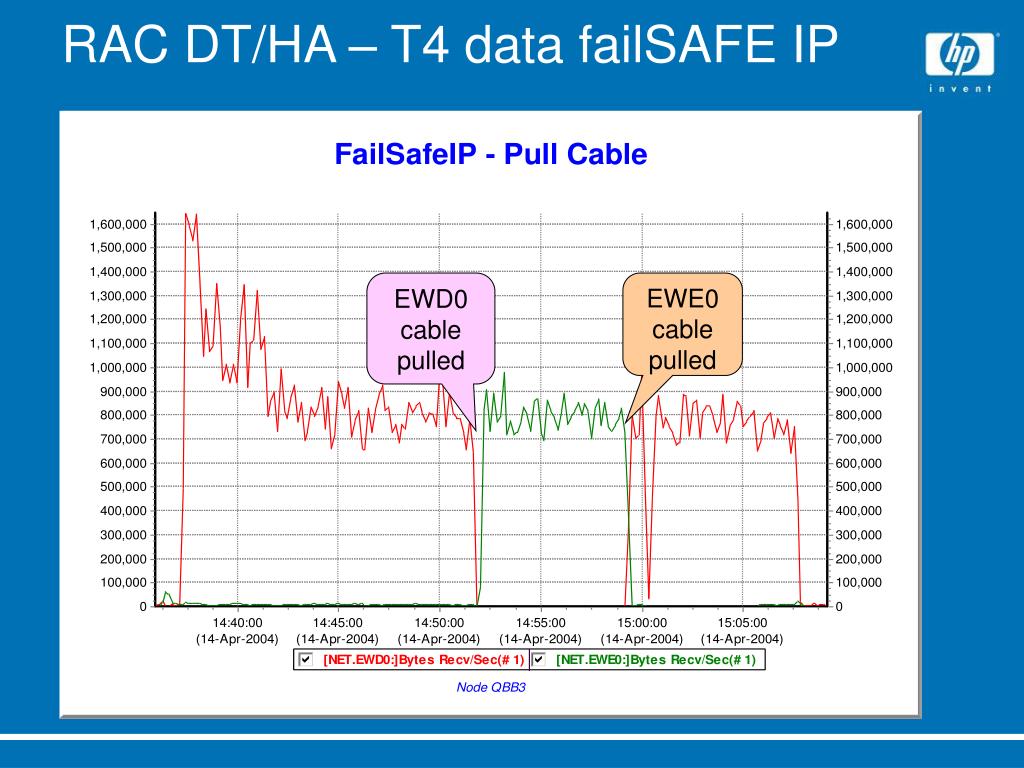 RAC DT/HA – T4 data failSAFE IP

hp
invent

FailSafeIP - Pull Cable

1,600,000
1,500,000
1,400,000
1,300,000
1,200,000
1,100,000
1,000,000
900,000
800,000
700,000
600,000
500,000
400,000
300,000
200,000
100,000
0

EWD0 cable pulled

EWE0 cable pulled

1,600,000
1,500,000
1,400,000
1,300,000
1,200,000
1,100,000
1,000,000
900,000
800,000
700,000
600,000
500,000
400,000
300,000
200,000
100,000
0

14:40:00 (14-Apr-2004)
14:45:00 (14-Apr-2004)
14:50:00 (14-Apr-2004)
14:55:00 (14-Apr-2004)
15:00:00 (14-Apr-2004)
15:05:00 (14-Apr-2004)

[NET.EWD0:]Bytes Recv/Sec(# 1)
[NET.EWE0:]Bytes Recv/Sec(# 1)

Node QBB3